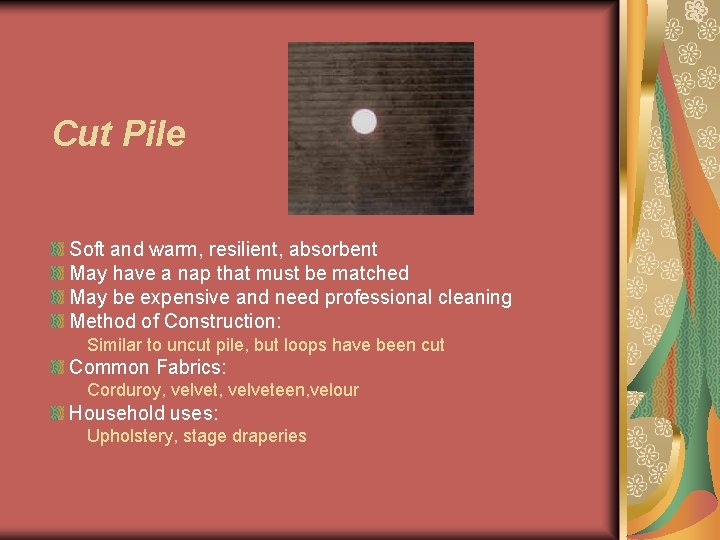 Cut Pile

Soft and warm, resilient, absorbent
May have a nap that must be matched
May be expensive and need professional cleaning
Method of Construction:
Similar to uncut pile, but loops have been cut
Common Fabrics:
Corduroy, velvet, velveteen,velour
Household uses:
Upholstery, stage draperies